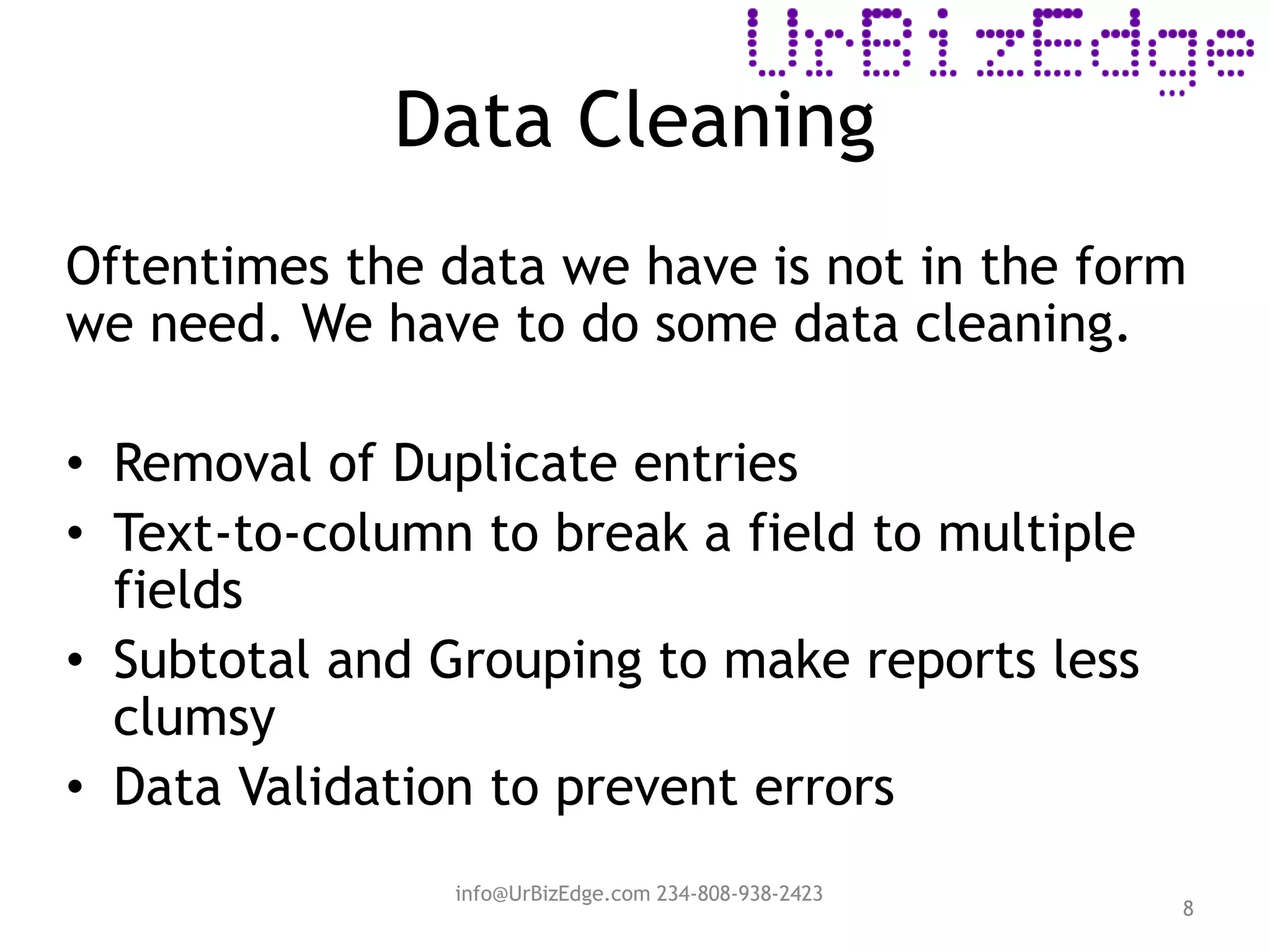 UrBizEdge

Data Cleaning

Oftentimes the data we have is not in the form we need. We have to do some data cleaning.

• Removal of Duplicate entries
• Text-to-column to break a field to multiple fields
• Subtotal and Grouping to make reports less clumsy
• Data Validation to prevent errors

info@UrBizEdge.com 234-808-938-2423

8